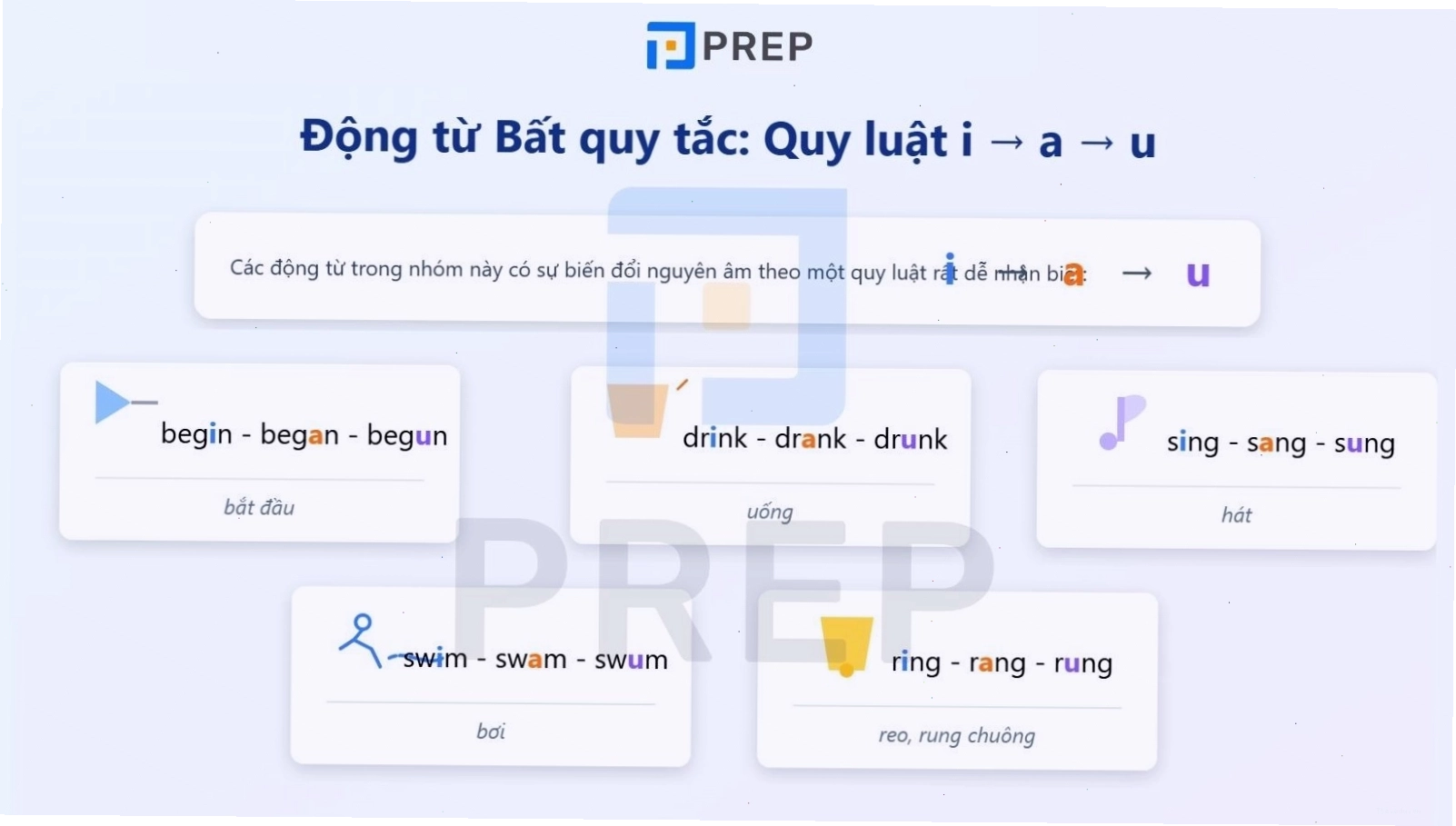 PREP

Động từ Bất quy tắc: Quy luật i → a → u

Các động từ trong nhóm này có sự biến đổi nguyên âm theo một quy luật rất dễ nhận biết: i → a → u

begin - began - begun

bắt đầu

drink - drank - drunk

uống

sing - sang - sung

hát

swim - swam - swum

bơi

ring - rang - rung

reo, rung chuông

PREP